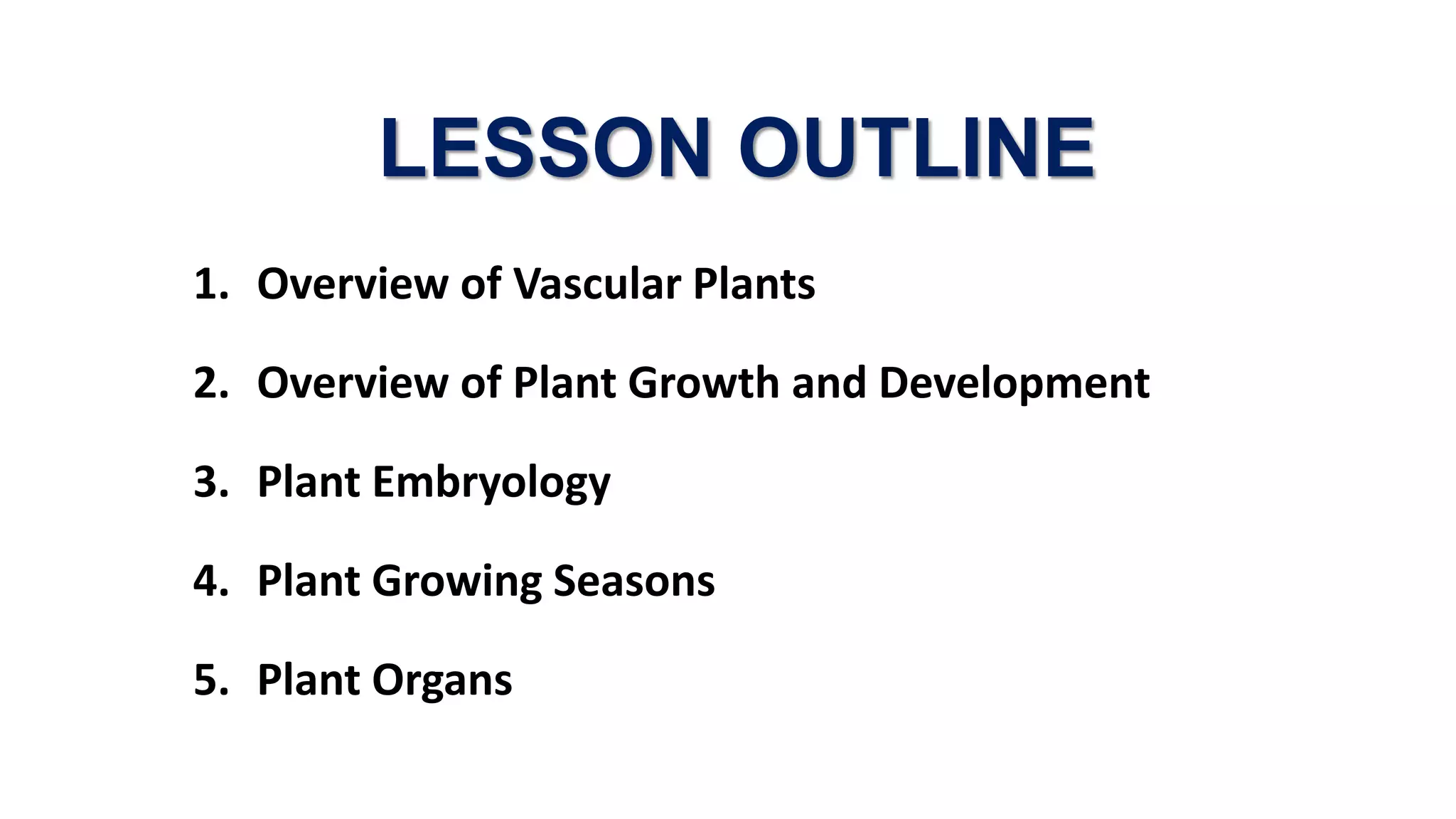 LESSON OUTLINE

1. Overview of Vascular Plants
2. Overview of Plant Growth and Development
3. Plant Embryology
4. Plant Growing Seasons
5. Plant Organs